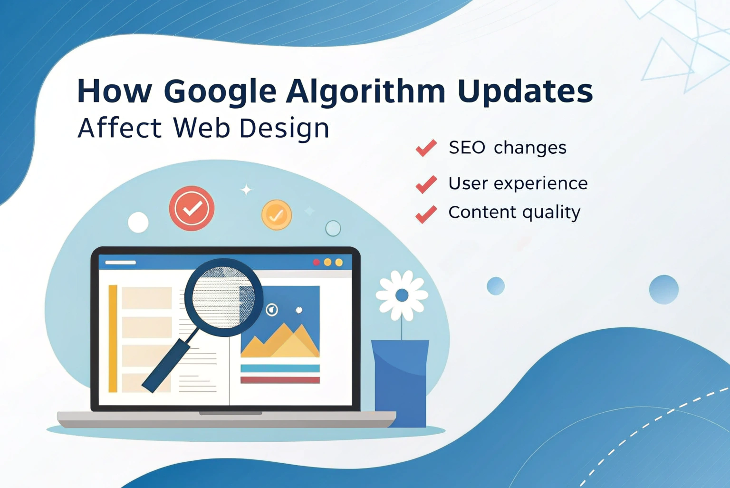 How Google Algorithm Updates
Affect Web Design

SEO changes
User experience
Content quality